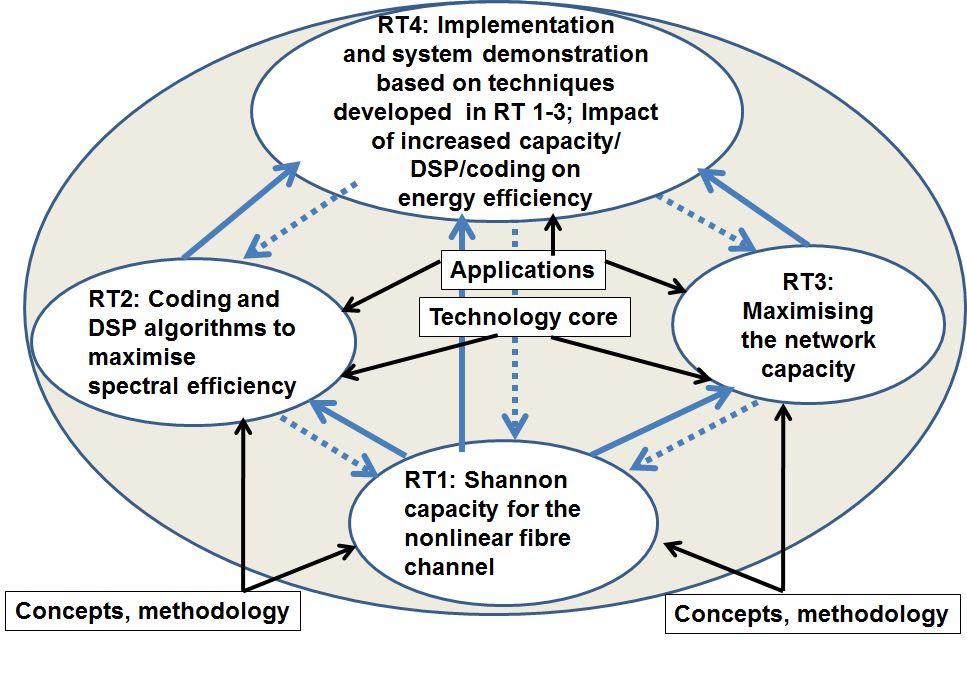 RT4: Implementation and system demonstration based on techniques developed in RT 1-3; Impact of increased capacity/ DSP/coding on energy efficiency

Applications

Technology core

RT2: Coding and DSP algorithms to maximise spectral efficiency

RT3: Maximising the network capacity

RT1: Shannon capacity for the nonlinear fibre channel

Concepts, methodology

Concepts, methodology